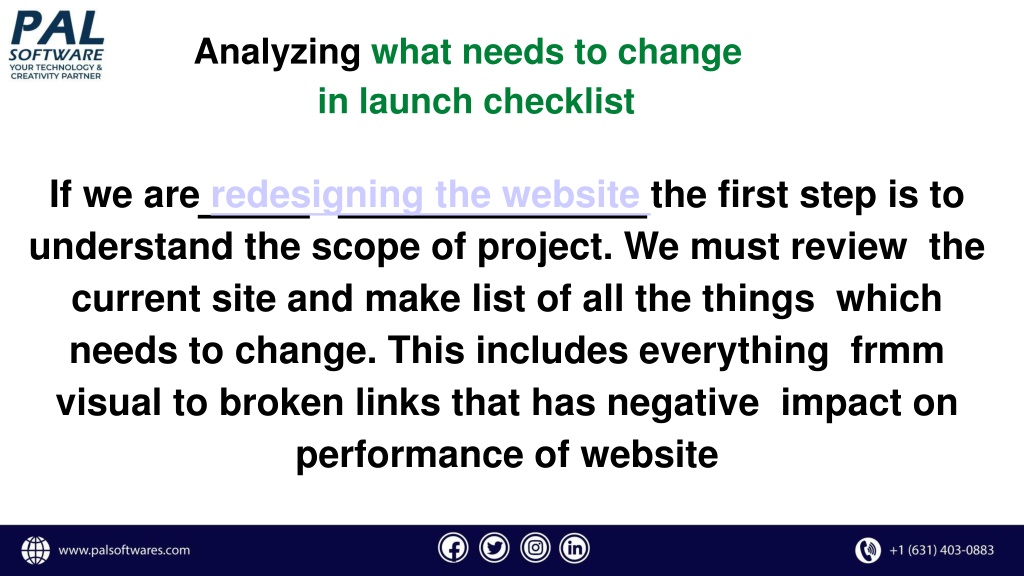 PAL SOFTWARE
YOUR TECHNOLOGY & CREATIVITY PARTNER

Analyzing what needs to change in launch checklist

If we are redesigning the website the first step is to understand the scope of project. We must review the current site and make list of all the things which needs to change. This includes everything frmm visual to broken links that has negative impact on performance of website

www.palsoftwares.com

+1 (631) 403-0883